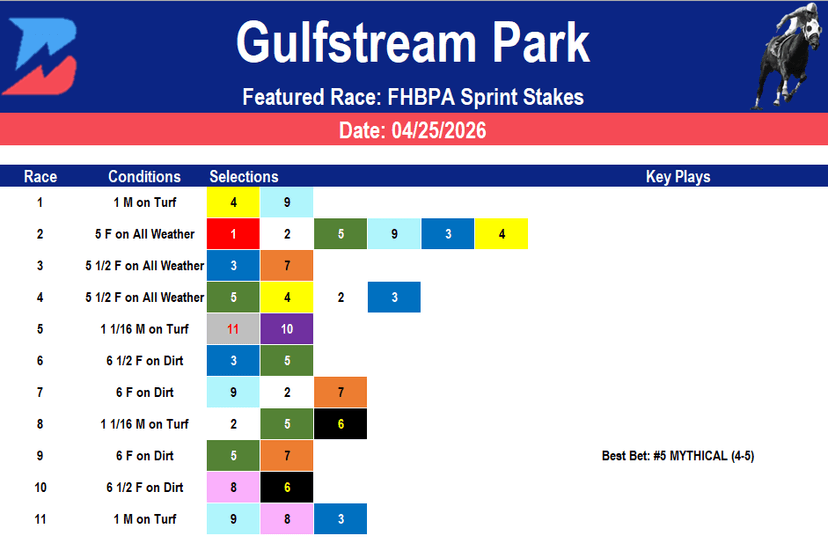 Gulfstream Park

Featured Race: FHBPA Sprint Stakes

Date: 04/25/2026

| Race | Conditions | Selections | | | | | | Key Plays |
|---|---|---|---|---|---|---|---|---|
| 1 | 1 M on Turf | 4 | 9 | | | | | |
| 2 | 5 F on All Weather | 1 | 2 | 5 | 9 | 3 | 4 | |
| 3 | 5 1/2 F on All Weather | 3 | 7 | | | | | |
| 4 | 5 1/2 F on All Weather | 5 | 4 | 2 | 3 | | | |
| 5 | 1 1/16 M on Turf | 11 | 10 | | | | | |
| 6 | 6 1/2 F on Dirt | 3 | 5 | | | | | |
| 7 | 6 F on Dirt | 9 | 2 | 7 | | | | |
| 8 | 1 1/16 M on Turf | 2 | 5 | 6 | | | | |
| 9 | 6 F on Dirt | 5 | 7 | | | | | Best Bet: #5 MYTHICAL (4-5) |
| 10 | 6 1/2 F on Dirt | 8 | 6 | | | | | |
| 11 | 1 M on Turf | 9 | 8 | 3 | | | | |